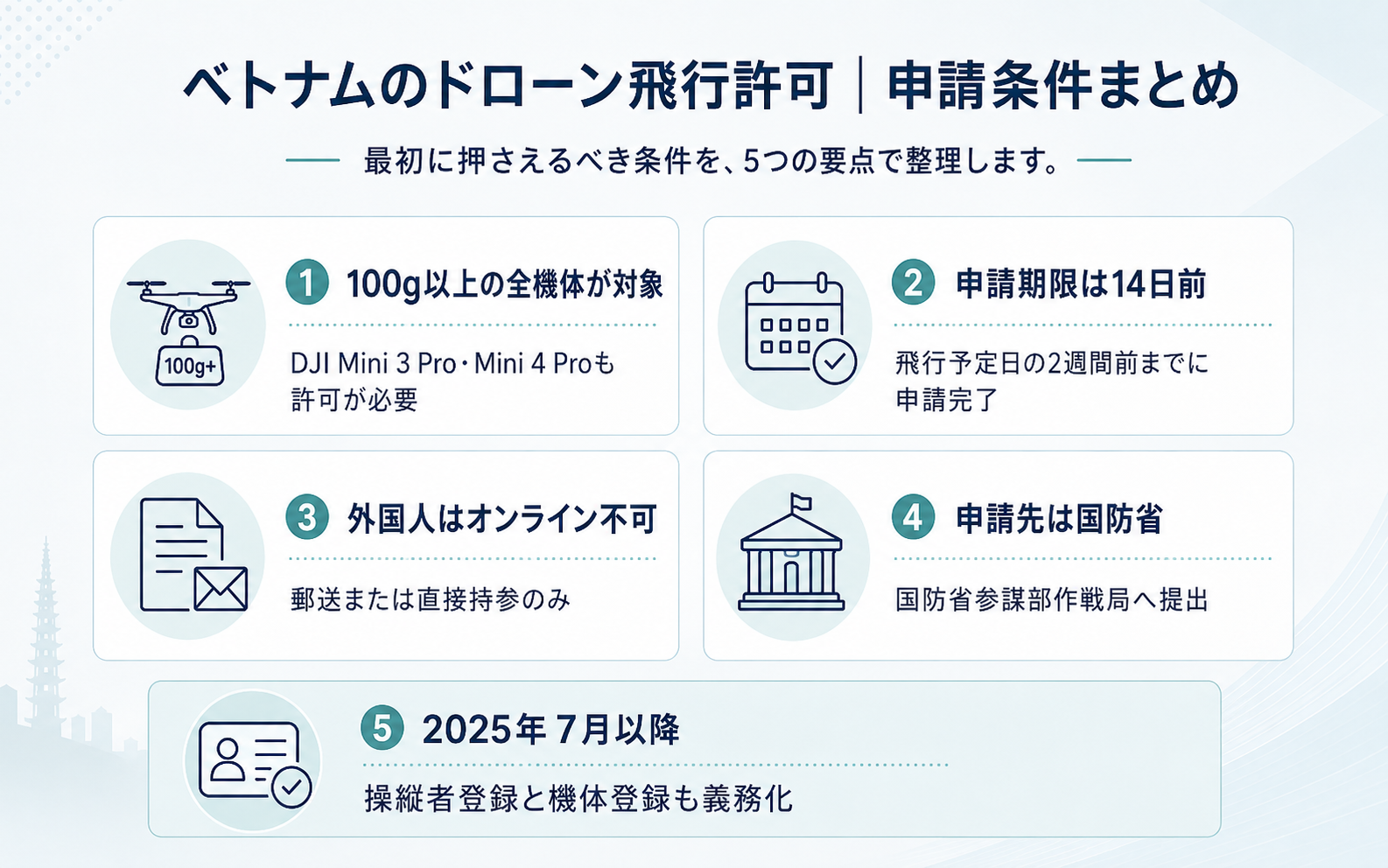 ベトナムのドローン飛行許可｜申請条件まとめ

最初に押さえるべき条件を、5つの要点で整理します。

100g+

1 100g以上の全機体が対象

DJI Mini 3 Pro・Mini 4 Proも許可が必要

2 申請期限は14日前

飛行予定日の2週間前までに申請完了

3 外国人はオンライン不可

郵送または直接持参のみ

4 申請先は国防省

国防省参謀部作戦局へ提出

5 2025年 7月以降

操縦者登録と機体登録も義務化